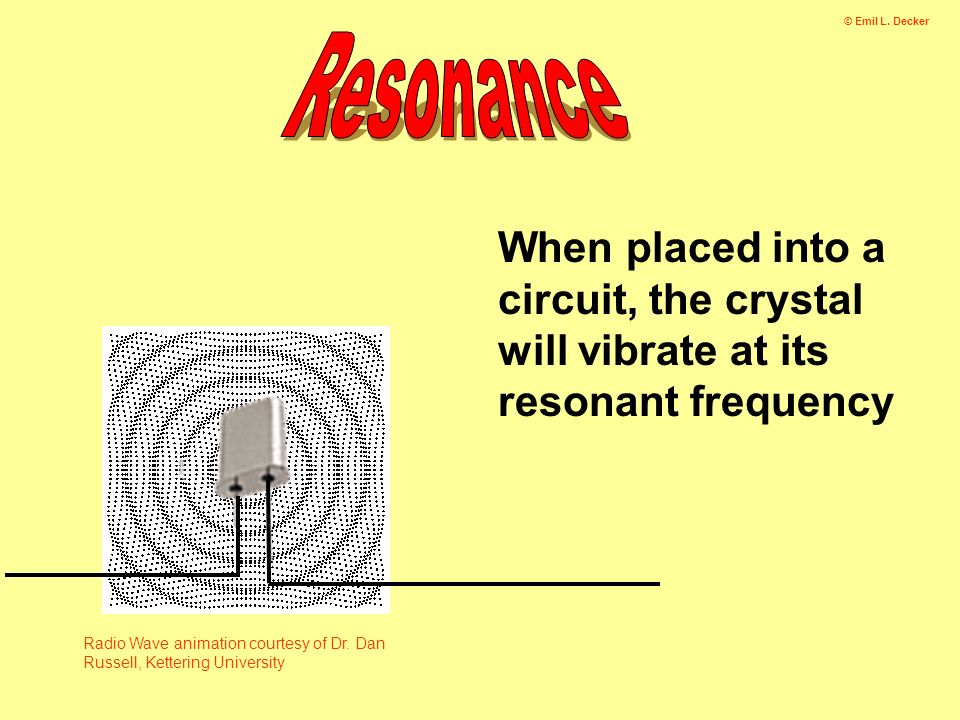 © Emil L. Decker

Resonance

When placed into a circuit, the crystal will vibrate at its resonant frequency

Radio Wave animation courtesy of Dr. Dan Russell, Kettering University